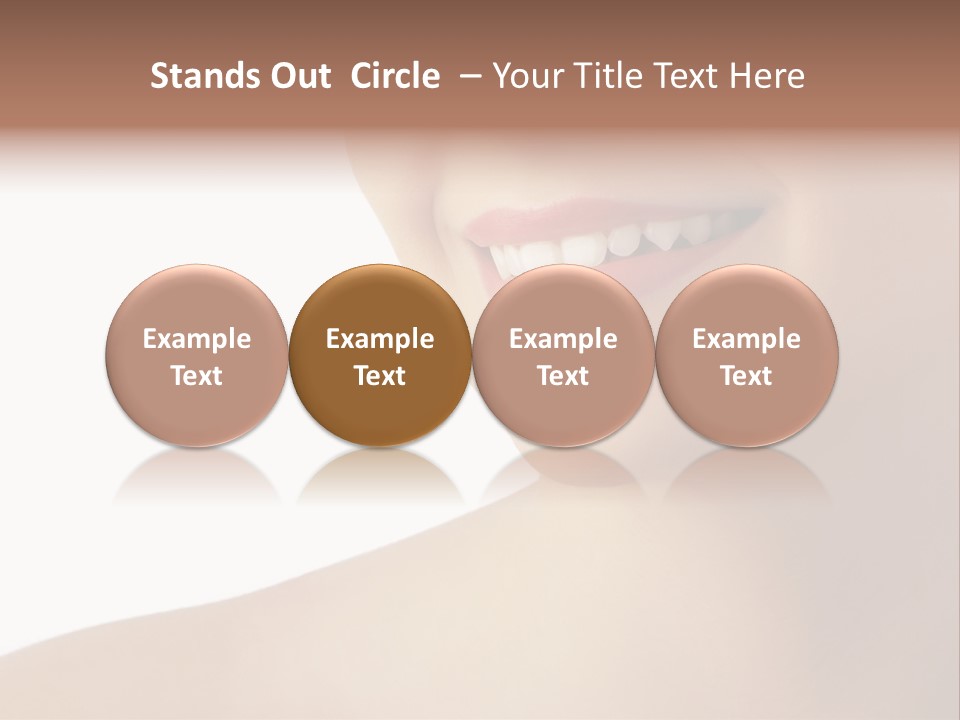 Stands Out Circle – Your Title Text Here

Example Text

Example Text

Example Text

Example Text